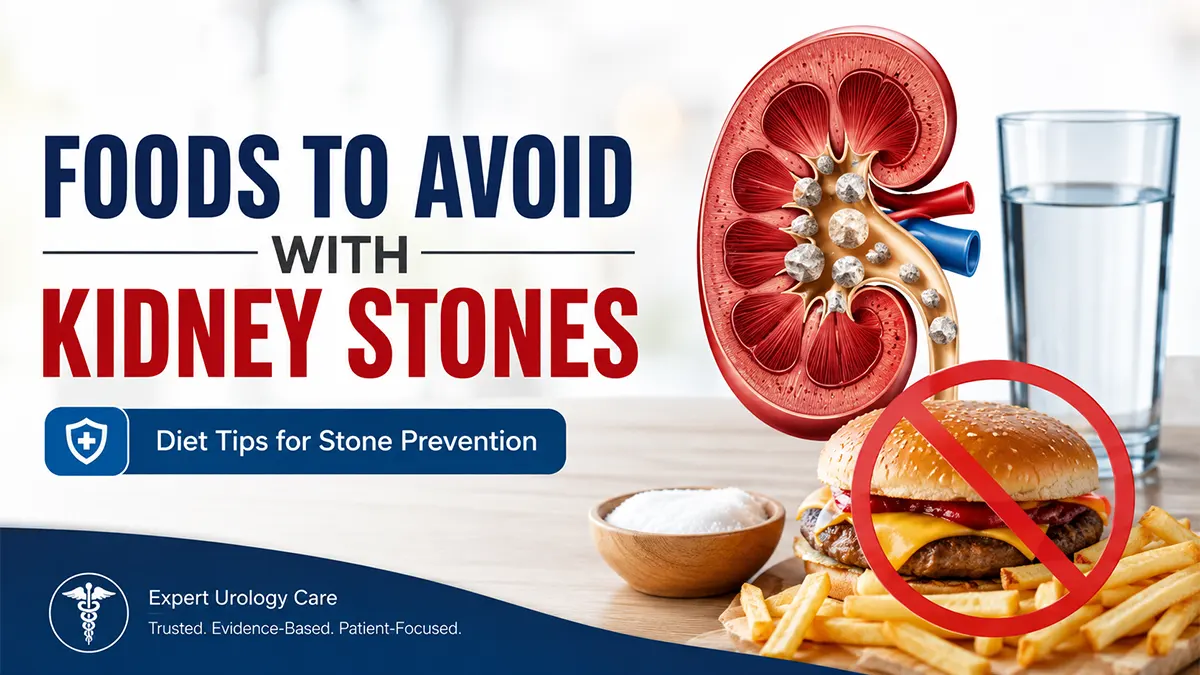 FOODS TO AVOID
WITH
KIDNEY STONES

Diet Tips for Stone Prevention

Expert Urology Care
Trusted. Evidence-Based. Patient-Focused.